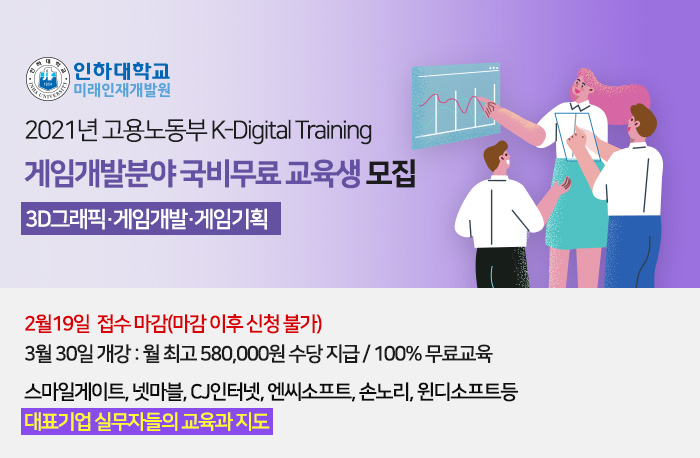 인하대학교
미래인재개발원

2021년 고용노동부 K-Digital Training
게임개발분야 국비무료 교육생 모집
3D그래픽·게임개발·게임기획

2월19일 접수 마감(마감 이후 신청 불가)
3월 30일 개강 : 월 최고 580,000원 수당 지급 / 100% 무료교육

스마일게이트, 넷마블, CJ인터넷, 엔씨소프트, 손노리, 윈디소프트등
대표기업 실무자들의 교육과 지도